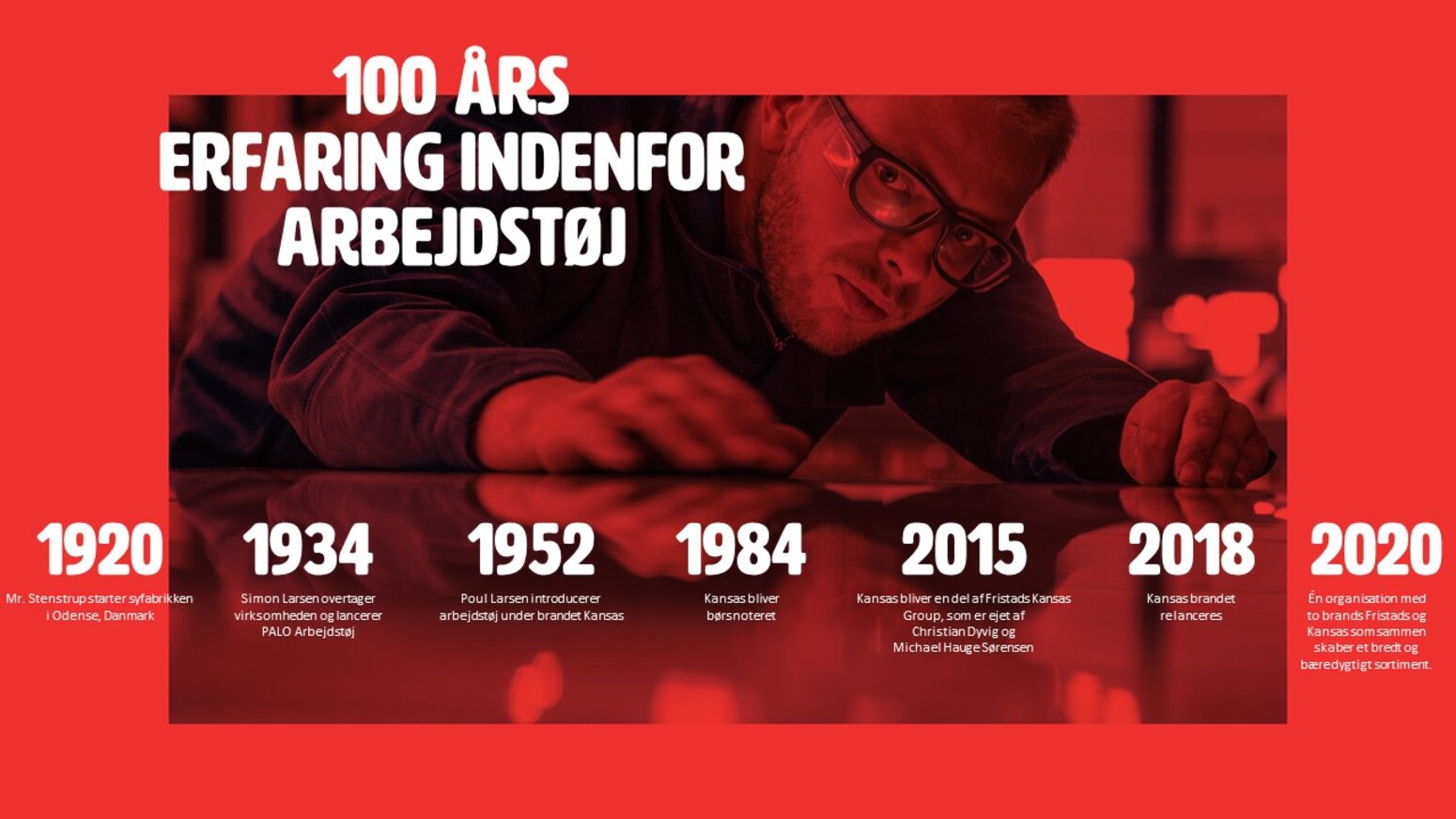 100 ÅRS ERFARING INDENFOR ARBEJDSTØJ

1920
Mr. Stenstrup starter syfabrikken i Odense, Danmark

1934
Simon Larsen overtager virksomheden og lancerer PALO Arbejdstøj

1952
Poul Larsen introducerer arbejdstøj under brandet Kansas

1984
Kansas bliver børsnoteret

2015
Kansas bliver en del af Fristads Kansas Group, som er ejet af Christian Dyvig og Michael Hauge Sørensen

2018
Kansas brandet relanceres

2020
Én organisation med to brands Fristads og Kansas som sammen skaber et bredt og bæredygtigt sortiment.